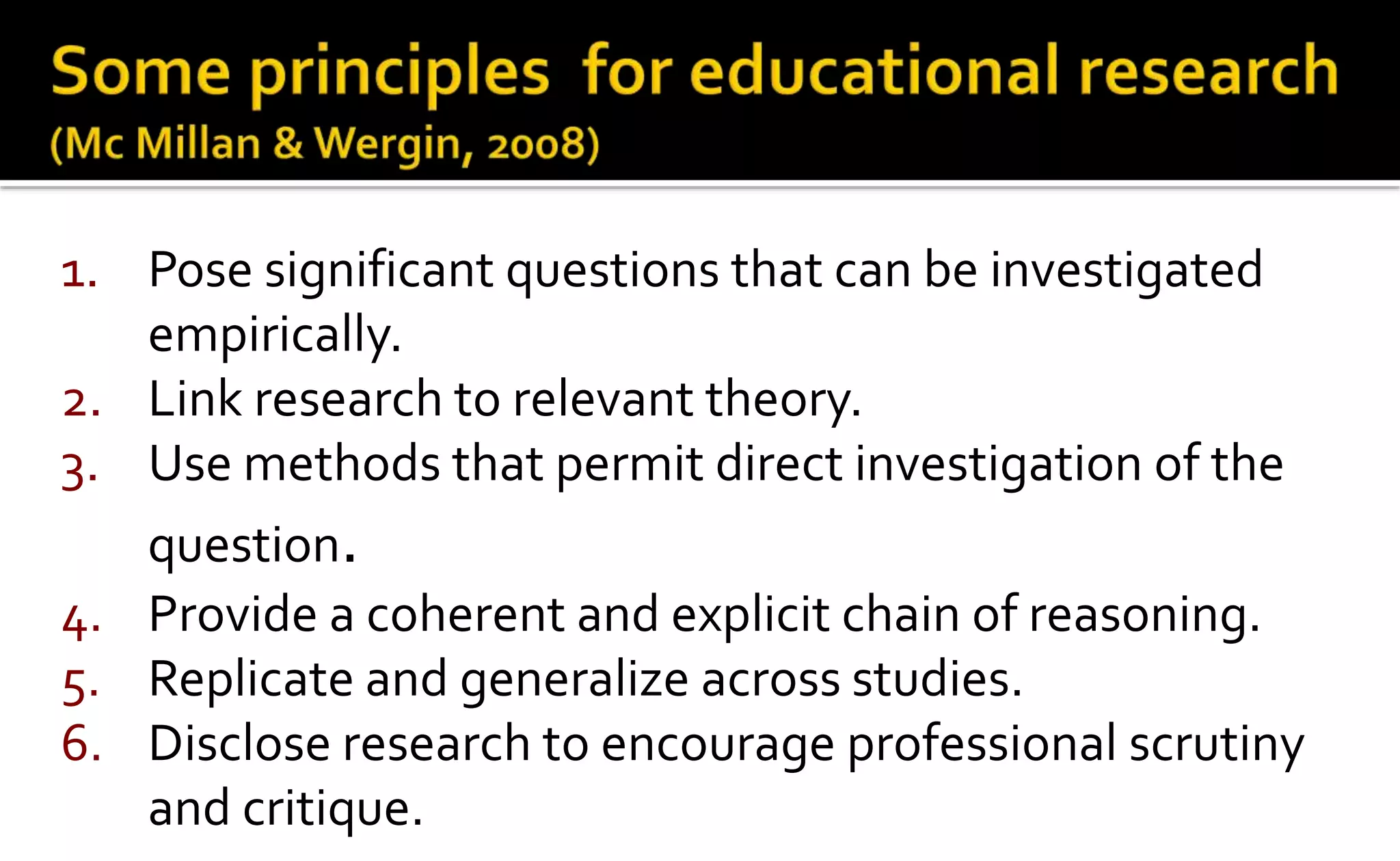 Some principles for educational research
(Mc Millan & Wergin, 2008)

1. Pose significant questions that can be investigated empirically.
2. Link research to relevant theory.
3. Use methods that permit direct investigation of the question.
4. Provide a coherent and explicit chain of reasoning.
5. Replicate and generalize across studies.
6. Disclose research to encourage professional scrutiny and critique.